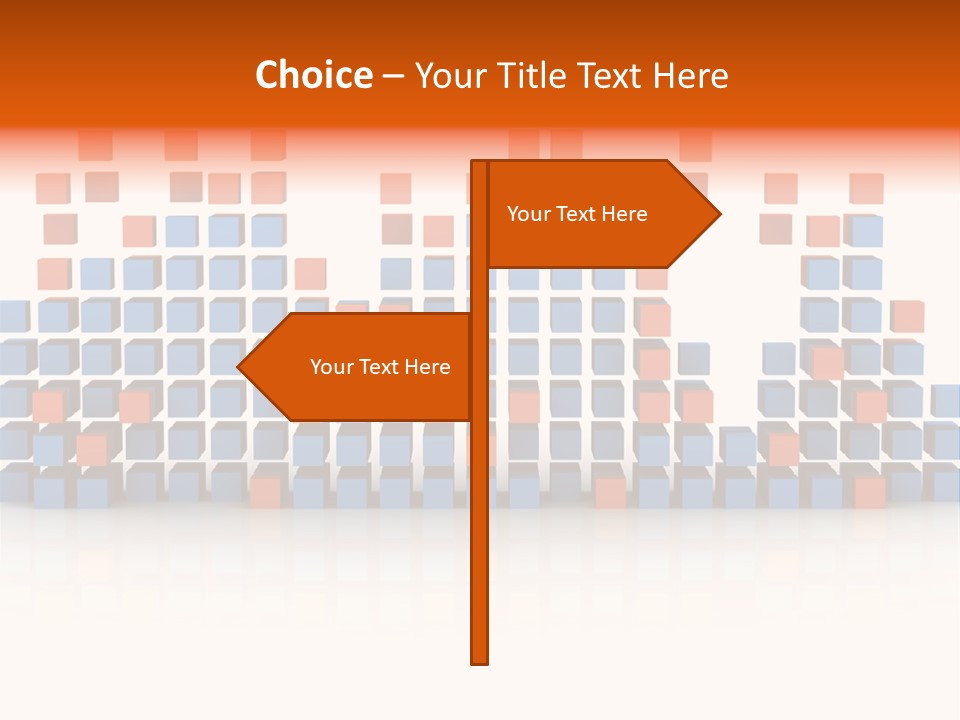 Choice – Your Title Text Here

Your Text Here

Your Text Here